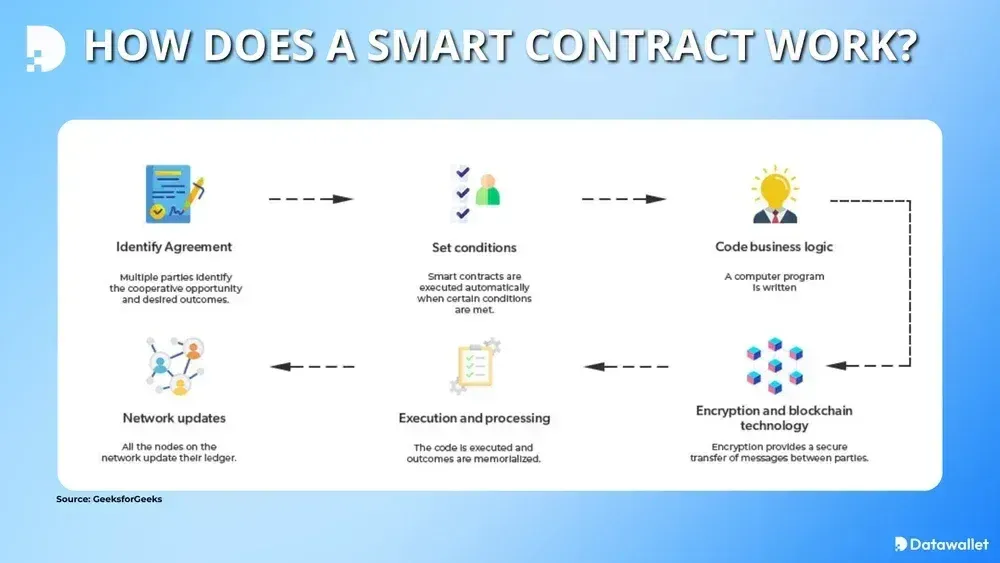 HOW DOES A SMART CONTRACT WORK?

Identify Agreement

Multiple parties identify the cooperative opportunity and desired outcomes.

Set conditions

Smart contracts are executed automatically when certain conditions are met.

Code business logic

A computer program is written

Encryption and blockchain technology

Encryption provides a secure transfer of messages between parties.

Execution and processing

The code is executed and outcomes are memorialized.

Network updates

All the nodes on the network update their ledger.

Source: GeeksforGeeks

Datawallet